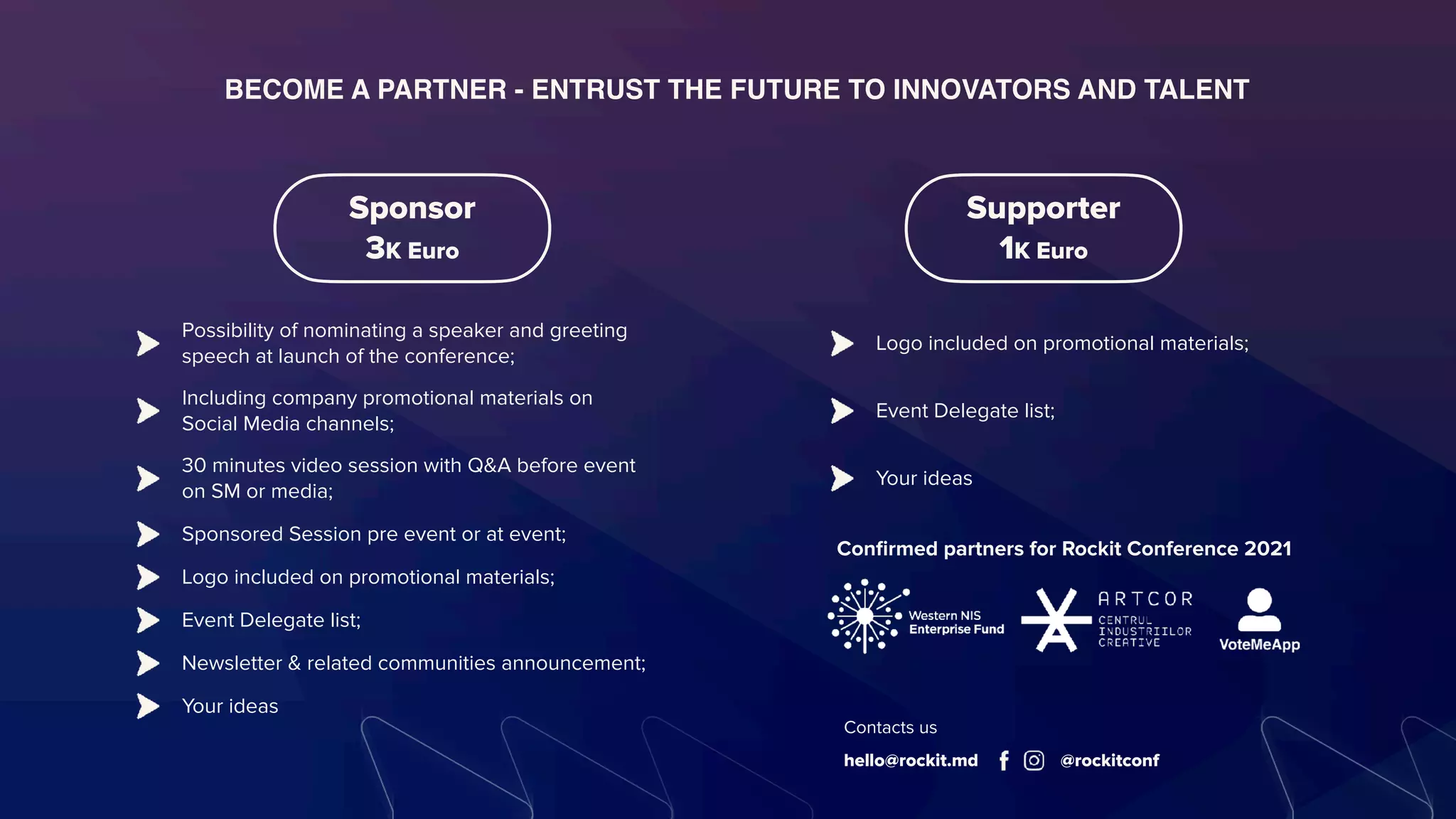 BECOME A PARTNER - ENTRUST THE FUTURE TO INNOVATORS AND TALENT

Sponsor
3K Euro

Possibility of nominating a speaker and greeting speech at launch of the conference;

Including company promotional materials on Social Media channels;

30 minutes video session with Q&A before event on SM or media;

Sponsored Session pre event or at event;

Logo included on promotional materials;

Event Delegate list;

Newsletter & related communities announcement;

Your ideas

Supporter
1K Euro

Logo included on promotional materials;

Event Delegate list;

Your ideas

Confirmed partners for Rockit Conference 2021

Western NIS Enterprise Fund

ARTCOR CENTRUL INDUSTRIILOR CREATIVE

VoteMeApp

Contacts us

hello@rockit.md @rockitconf